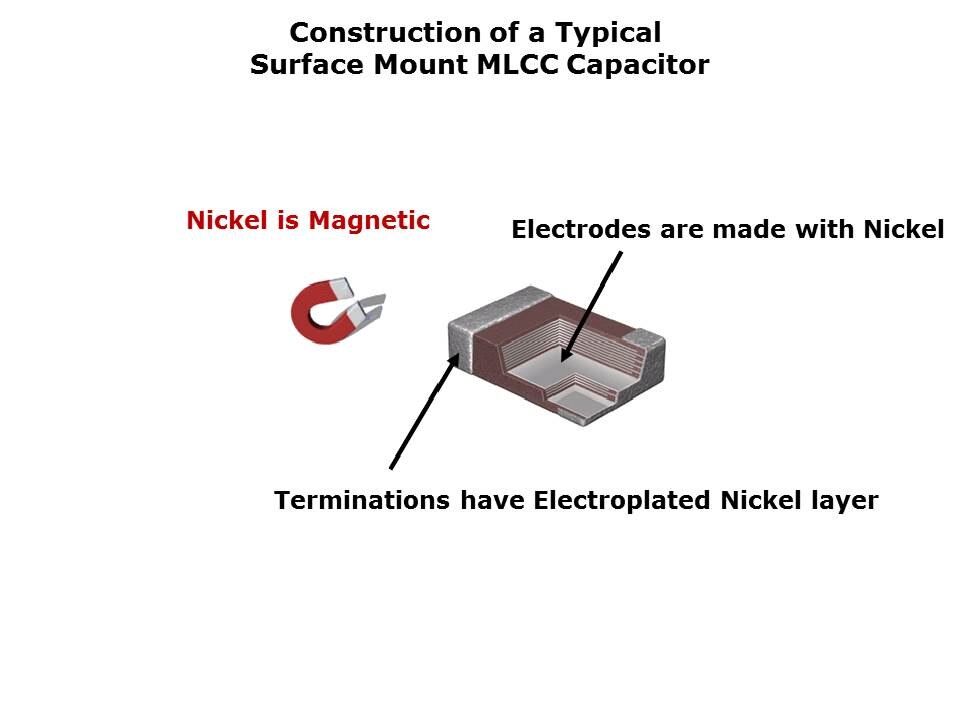 Construction of a Typical
Surface Mount MLCC Capacitor

Nickel is Magnetic

Electrodes are made with Nickel

Terminations have Electroplated Nickel layer